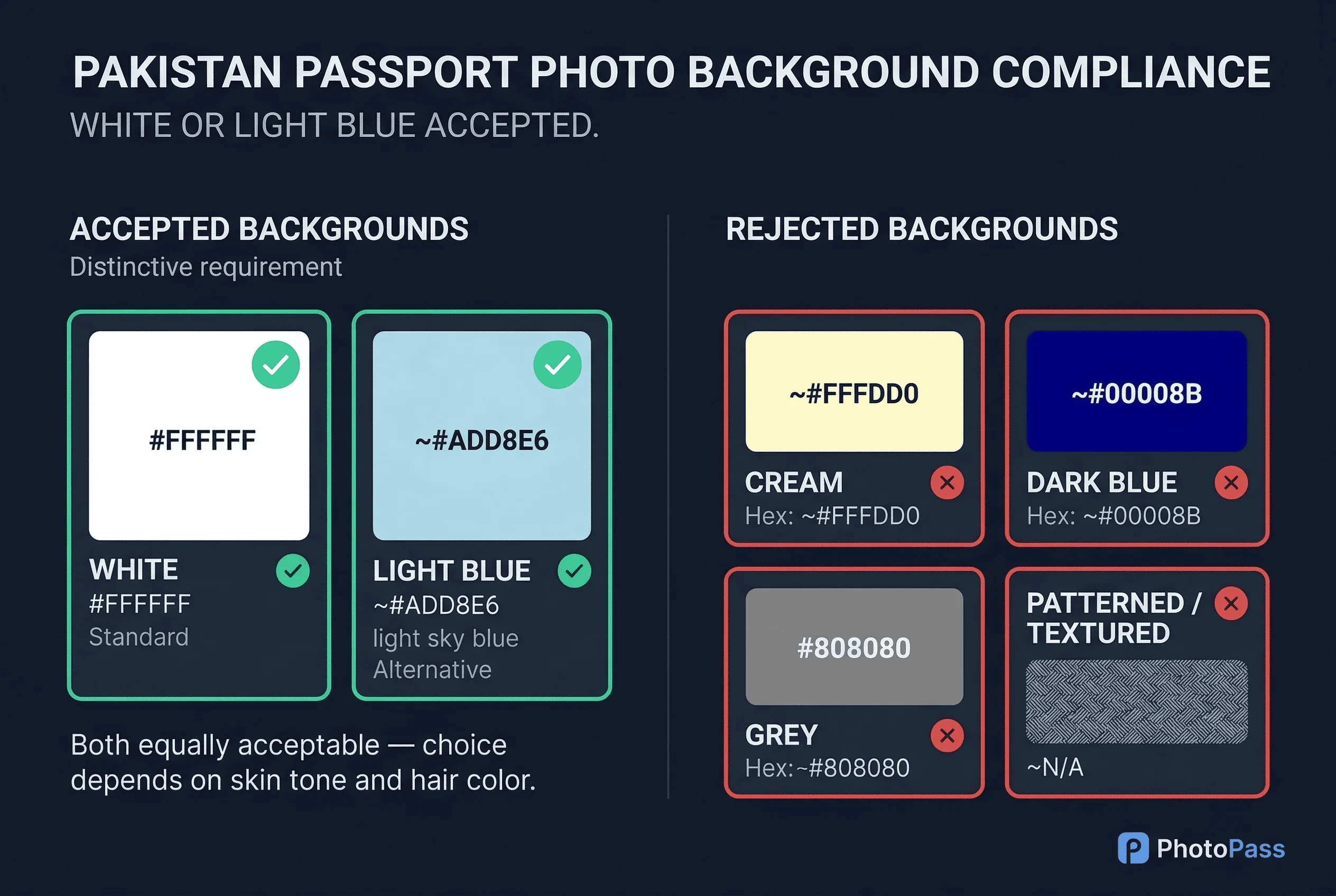 PAKISTAN PASSPORT PHOTO BACKGROUND COMPLIANCE
WHITE OR LIGHT BLUE ACCEPTED.

ACCEPTED BACKGROUNDS
Distinctive requirement

#FFFFFF
WHITE
#FFFFFF
Standard

~#ADD8E6
LIGHT BLUE
~#ADD8E6
light sky blue
Alternative

Both equally acceptable — choice depends on skin tone and hair color.

REJECTED BACKGROUNDS

~#FFFDD0
CREAM
Hex: ~#FFFDD0

~#00008B
DARK BLUE
Hex: ~#00008B

#808080
GREY
Hex:~#808080

PATTERNED / TEXTURED
~N/A

PhotoPass